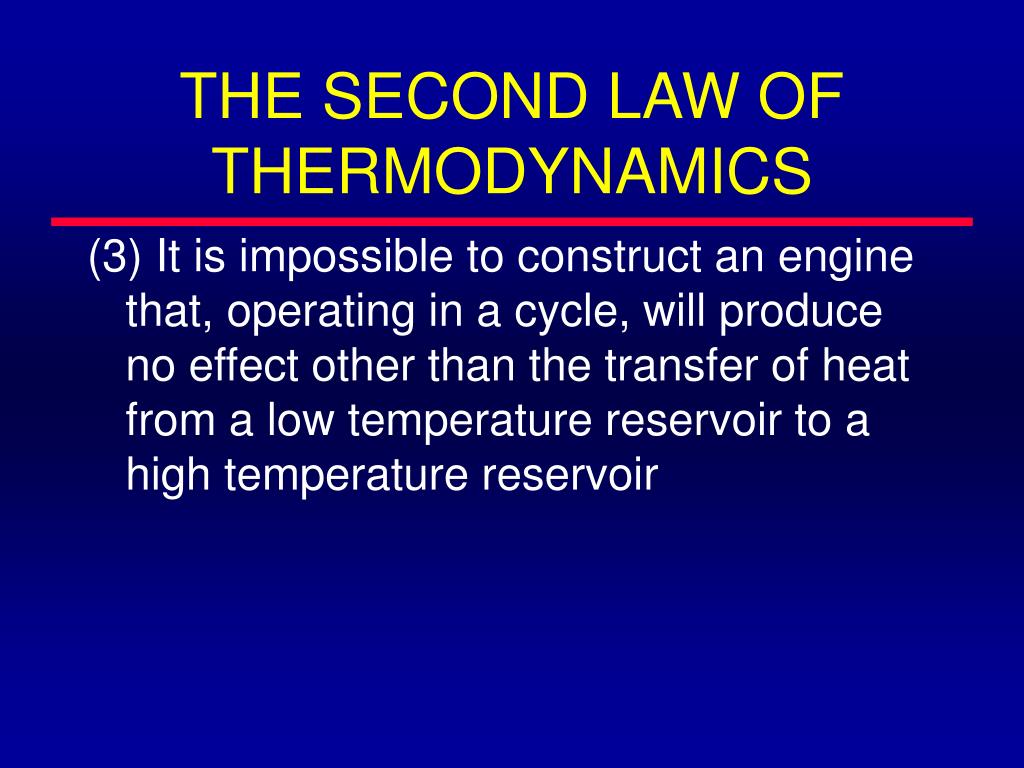 THE SECOND LAW OF THERMODYNAMICS

(3) It is impossible to construct an engine that, operating in a cycle, will produce no effect other than the transfer of heat from a low temperature reservoir to a high temperature reservoir